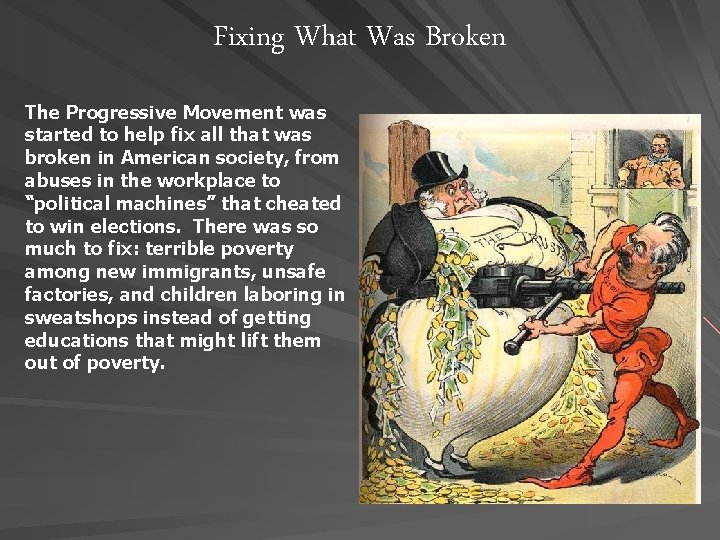 Fixing What Was Broken

The Progressive Movement was started to help fix all that was broken in American society, from abuses in the workplace to "political machines" that cheated to win elections. There was so much to fix: terrible poverty among new immigrants, unsafe factories, and children laboring in sweatshops instead of getting educations that might lift them out of poverty.

THE TRUSTS